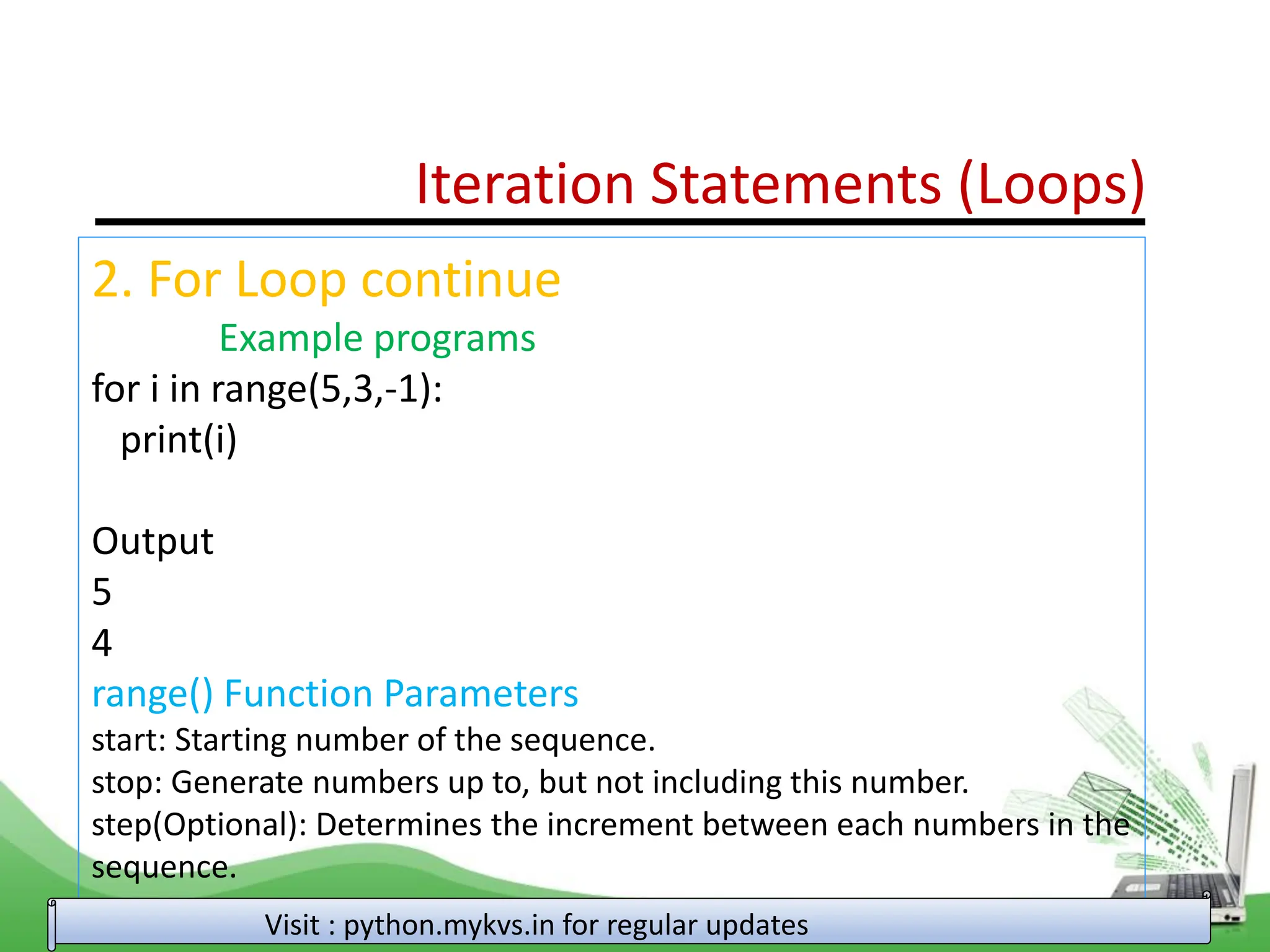 Iteration Statements (Loops)

2. For Loop continue

Example programs

for i in range(5,3,-1):
  print(i)

Output
5
4

range() Function Parameters

start: Starting number of the sequence.
stop: Generate numbers up to, but not including this number.
step(Optional): Determines the increment between each numbers in the sequence.

Visit : python.mykvs.in for regular updates